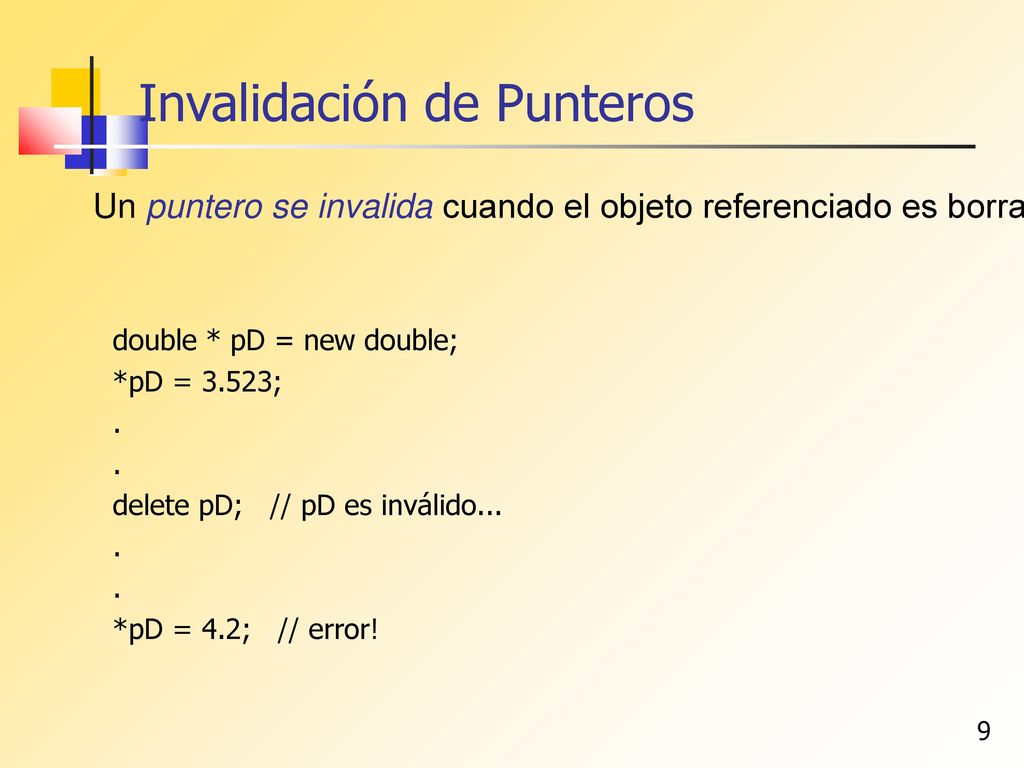 Invalidación de Punteros

Un puntero se invalida cuando el objeto referenciado es borra

double * pD = new double;
*pD = 3.523;
.
.
delete pD;   // pD es inválido...
.
.
*pD = 4.2;   // error!

9